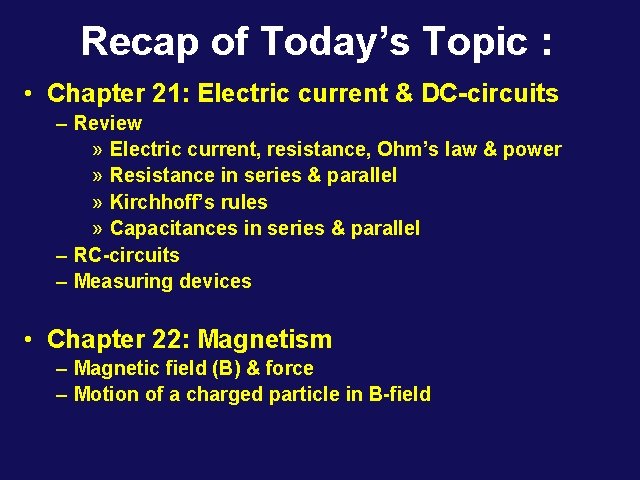 Recap of Today's Topic :

• Chapter 21: Electric current & DC-circuits
– Review
» Electric current, resistance, Ohm's law & power
» Resistance in series & parallel
» Kirchhoff's rules
» Capacitances in series & parallel
– RC-circuits
– Measuring devices

• Chapter 22: Magnetism
– Magnetic field (B) & force
– Motion of a charged particle in B-field